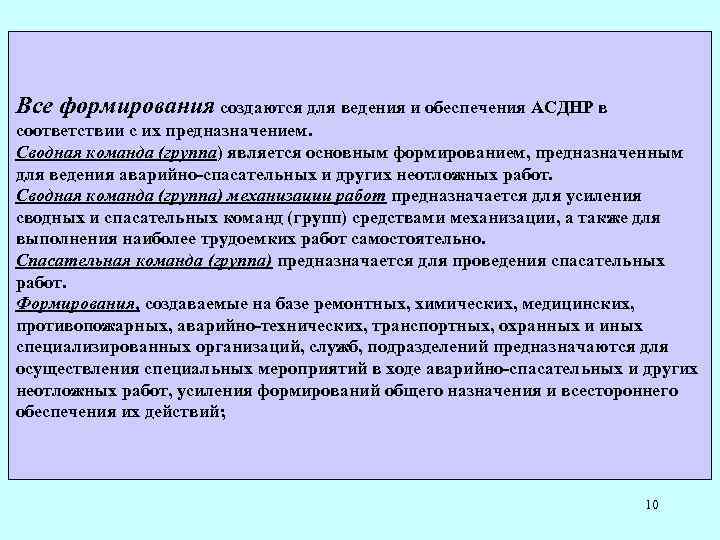 Все формирования создаются для ведения и обеспечения АСДНР в соответствии с их предназначением.
Сводная команда (группа) является основным формированием, предназначенным для ведения аварийно-спасательных и других неотложных работ.
Сводная команда (группа) механизации работ предназначается для усиления сводных и спасательных команд (групп) средствами механизации, а также для выполнения наиболее трудоемких работ самостоятельно.
Спасательная команда (группа) предназначается для проведения спасательных работ.
Формирования, создаваемые на базе ремонтных, химических, медицинских, противопожарных, аварийно-технических, транспортных, охранных и иных специализированных организаций, служб, подразделений предназначаются для осуществления специальных мероприятий в ходе аварийно-спасательных и других неотложных работ, усиления формирований общего назначения и всестороннего обеспечения их действий;

10